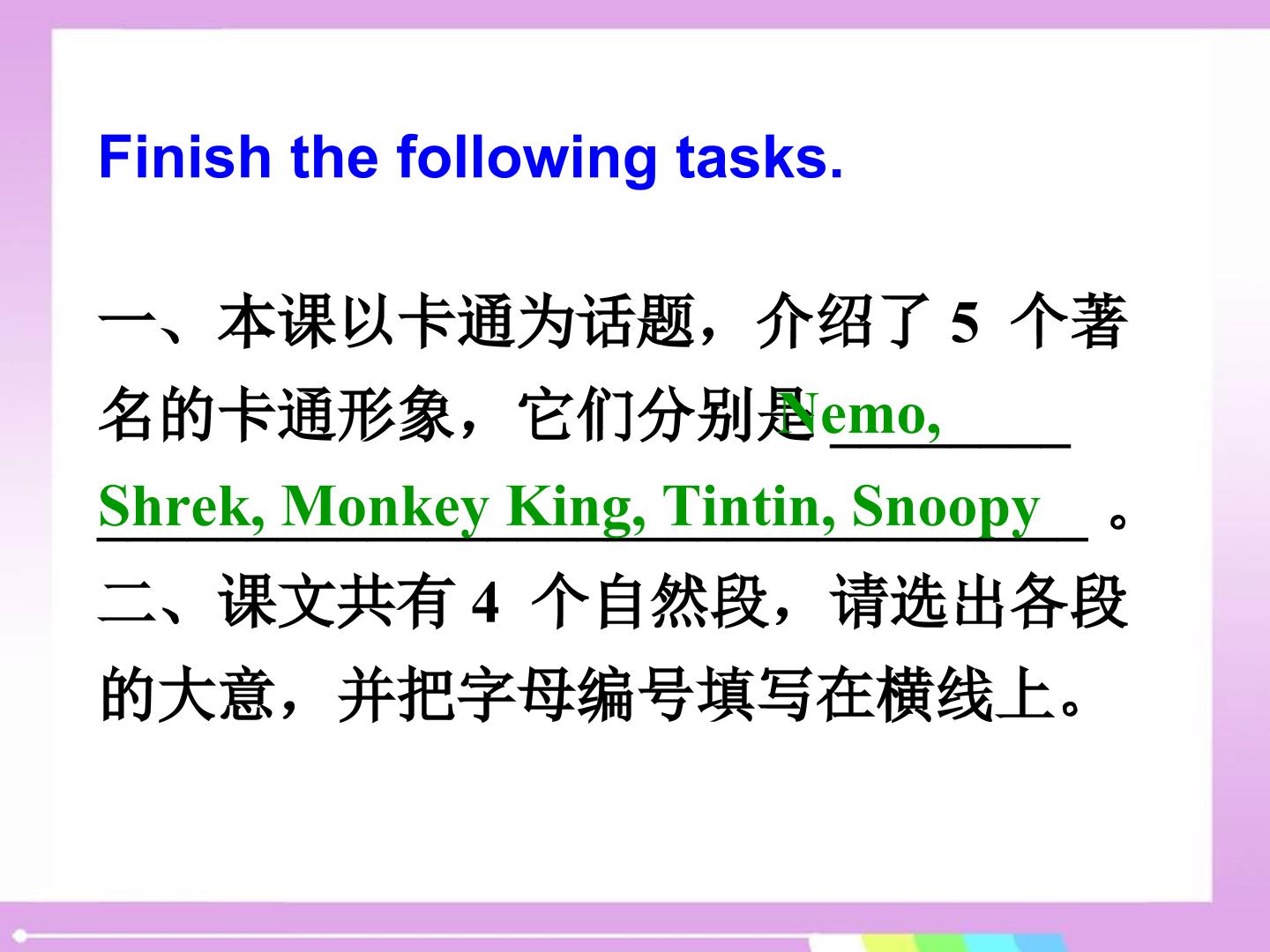 Finish the following tasks.

一、本课以卡通为话题，介绍了 5 个著名的卡通形象，它们分别是 Nemo, Shrek, Monkey King, Tintin, Snoopy 。

二、课文共有 4 个自然段，请选出各段的大意，并把字母编号填写在横线上。